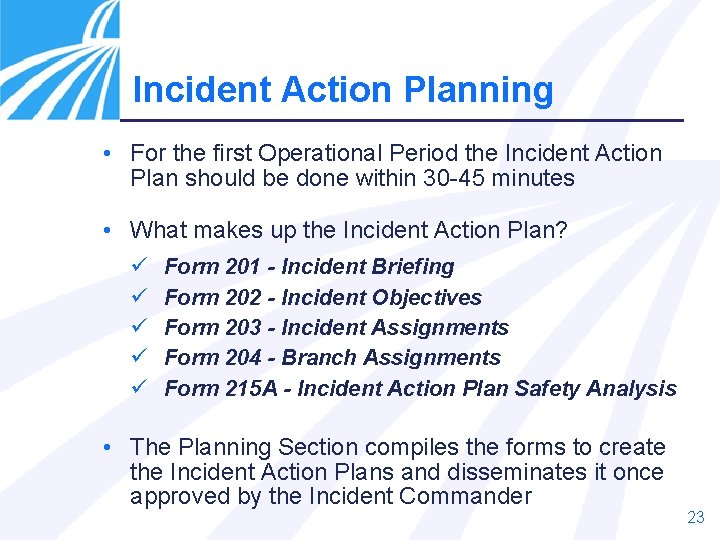 Incident Action Planning

• For the first Operational Period the Incident Action Plan should be done within 30-45 minutes

• What makes up the Incident Action Plan?

✓ Form 201 - Incident Briefing
✓ Form 202 - Incident Objectives
✓ Form 203 - Incident Assignments
✓ Form 204 - Branch Assignments
✓ Form 215A - Incident Action Plan Safety Analysis

• The Planning Section compiles the forms to create the Incident Action Plans and disseminates it once approved by the Incident Commander

23